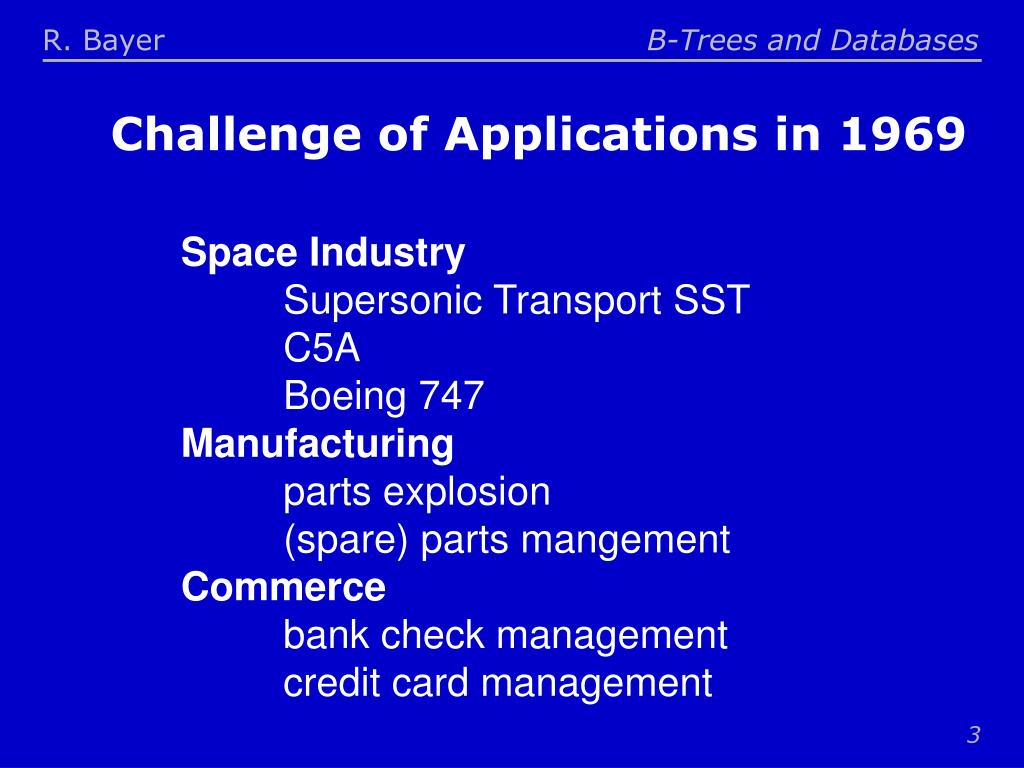 R. Bayer B-Trees and Databases

Challenge of Applications in 1969

Space Industry
Supersonic Transport SST
C5A
Boeing 747
Manufacturing
parts explosion
(spare) parts mangement
Commerce
bank check management
credit card management

3